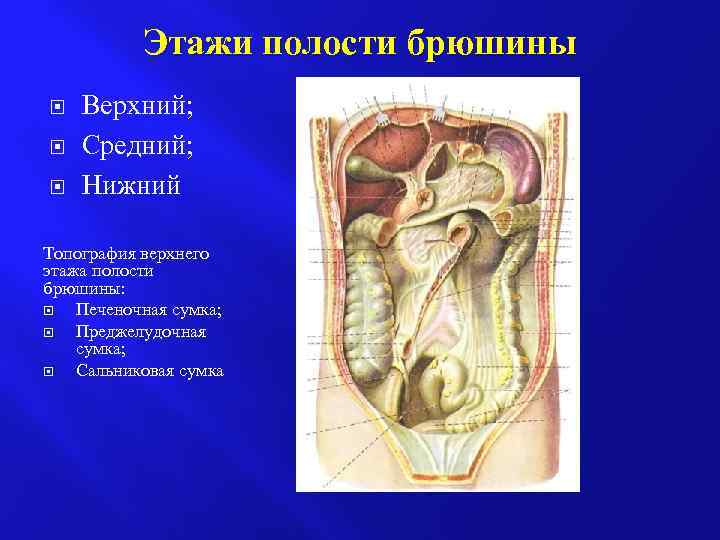 Этажи полости брюшины

Верхний;
Средний;
Нижний

Топография верхнего этажа полости брюшины:
Печеночная сумка;
Преджелудочная сумка;
Сальниковая сумка